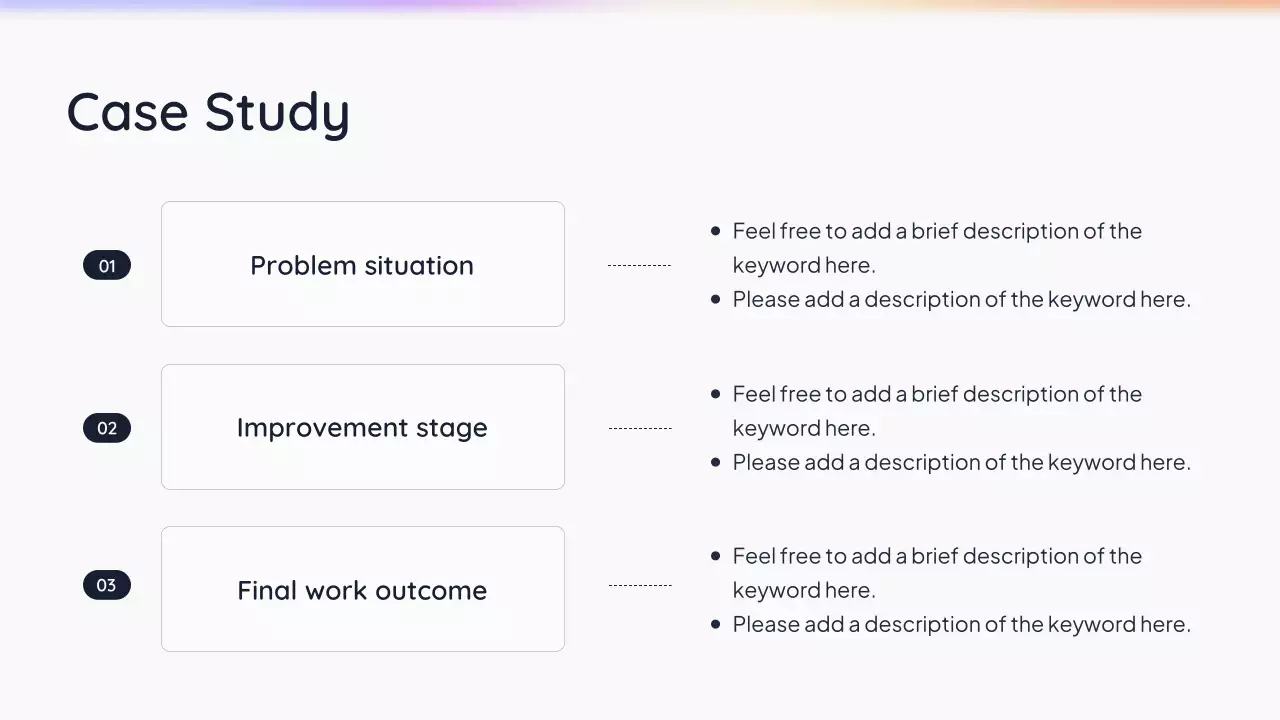 Case Study

01

Problem situation

- Feel free to add a brief description of the keyword here.
- Please add a description of the keyword here.

02

Improvement stage

- Feel free to add a brief description of the keyword here.
- Please add a description of the keyword here.

03

Final work outcome

- Feel free to add a brief description of the keyword here.
- Please add a description of the keyword here.